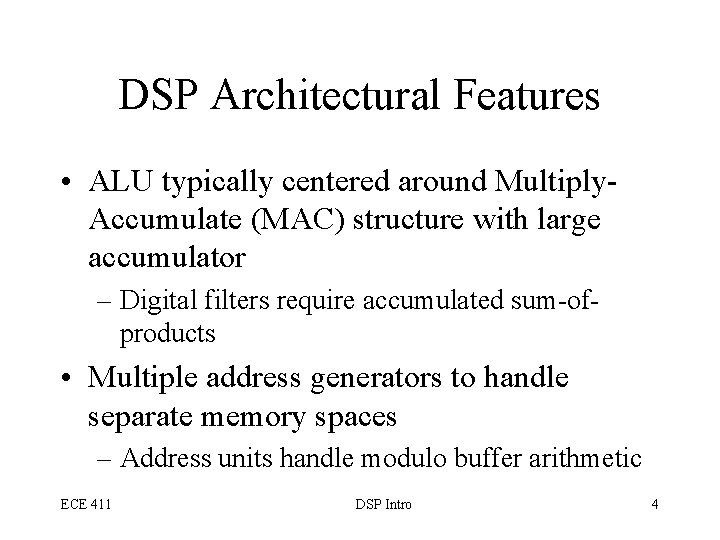 DSP Architectural Features

• ALU typically centered around Multiply-Accumulate (MAC) structure with large accumulator

– Digital filters require accumulated sum-of-products

• Multiple address generators to handle separate memory spaces

– Address units handle modulo buffer arithmetic

ECE 411

DSP Intro

4